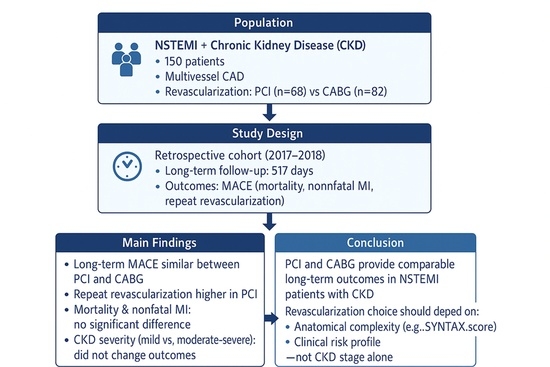 Population

NSTEMI + Chronic Kidney Disease (CKD)
• 150 patients
• Multivessel CAD
• Revascularization: PCI (n=68) vs CABG (n=82)

Study Design

Retrospective cohort (2017–2018)
• Long-term follow-up: 517 days
• Outcomes: MACE (mortality, nonfatal MI, repeat revascularization)

Main Findings

• Long-term MACE similar between PCI and CABG
• Repeat revascularization higher in PCI
• Mortality & nonfatal MI: no significant difference
• CKD severity (mild vs, moderate-severe): did not change outcomes

Conclusion

PCI and CABG provide comparable long-term outcomes in NSTEMI patients with CKD

Revascularization choice should deped on:
• Anatomical complexity (e.g..SYNTAX.score)
• Clinical risk profile
—not CKD stage alone